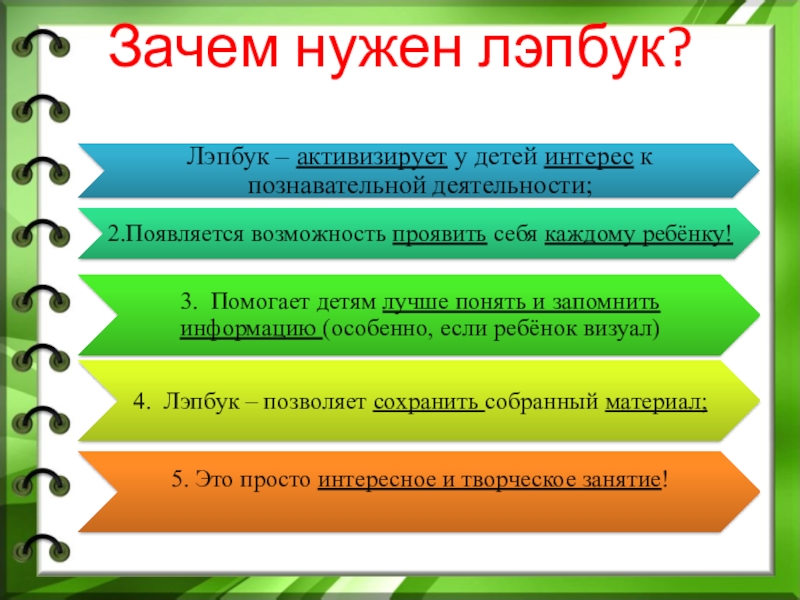 Зачем нужен лэпбук?

Лэпбук – активизирует у детей интерес к познавательной деятельности;

2.Появляется возможность проявить себя каждому ребёнку!

3. Помогает детям лучше понять и запомнить информацию (особенно, если ребёнок визуал)

4. Лэпбук – позволяет сохранить собранный материал;

5. Это просто интересное и творческое занятие!